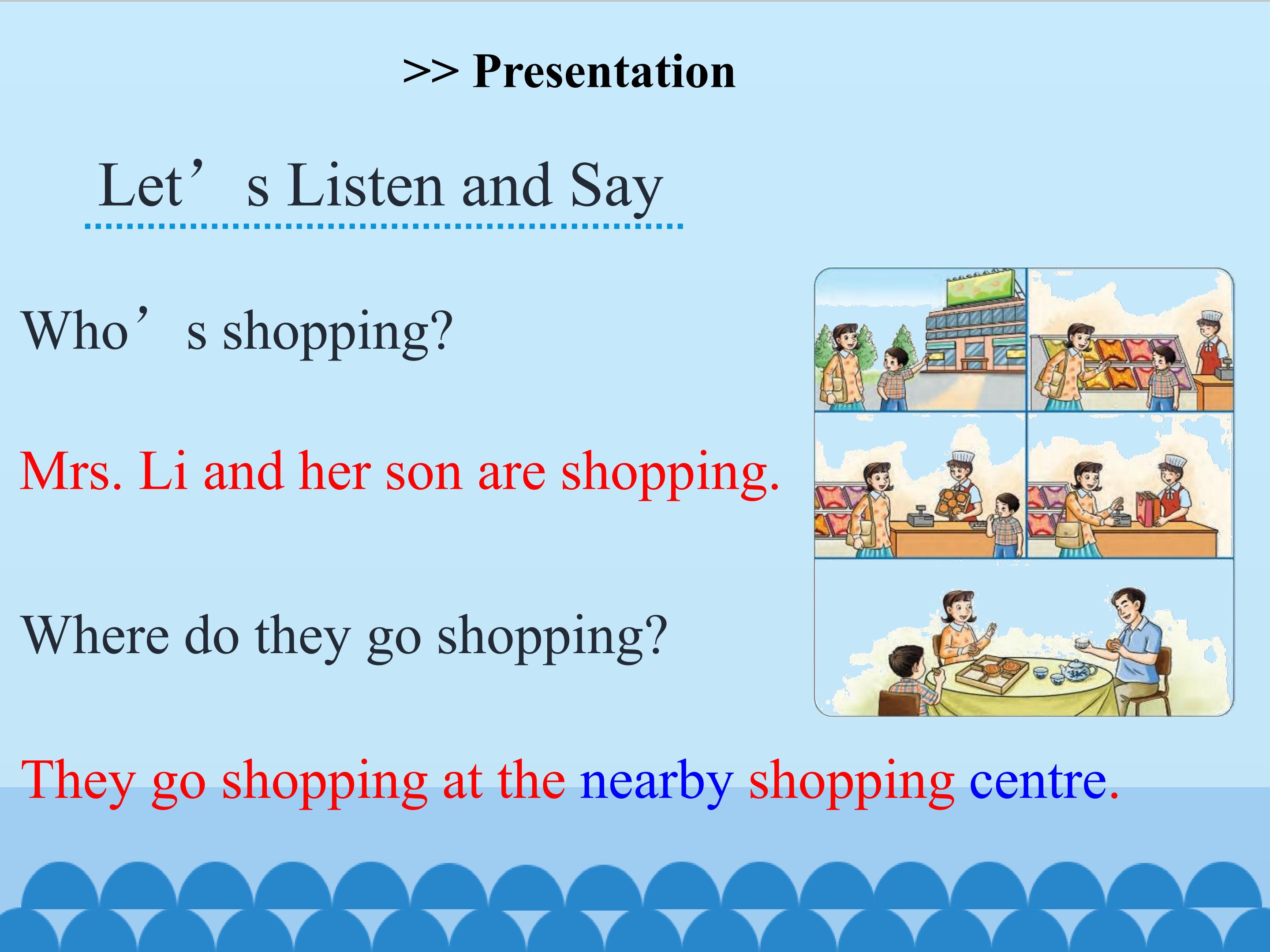 >> Presentation

Let's Listen and Say

Who's shopping?

Mrs. Li and her son are shopping.

Where do they go shopping?

They go shopping at the nearby shopping centre.